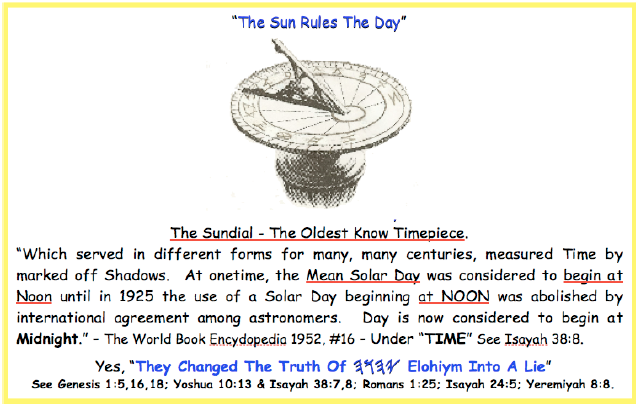 "The Sun Rules The Day"

The Sundial - The Oldest Know Timepiece.

"Which served in different forms for many, many centuries, measured Time by marked off Shadows. At onetime, the Mean Solar Day was considered to begin at Noon until in 1925 the use of a Solar Day beginning at NOON was abolished by international agreement among astronomers. Day is now considered to begin at Midnight." - The World Book Encydopedia 1952, #16 - Under "TIME" See Isayah 38:8.

Yes, "They Changed The Truth Of 𐤉𐤄𐤅𐤄 Elohiym Into A Lie"

See Genesis 1:5,16,18; Yoshua 10:13 & Isayah 38:7,8; Romans 1:25; Isayah 24:5; Yeremiyah 8:8.